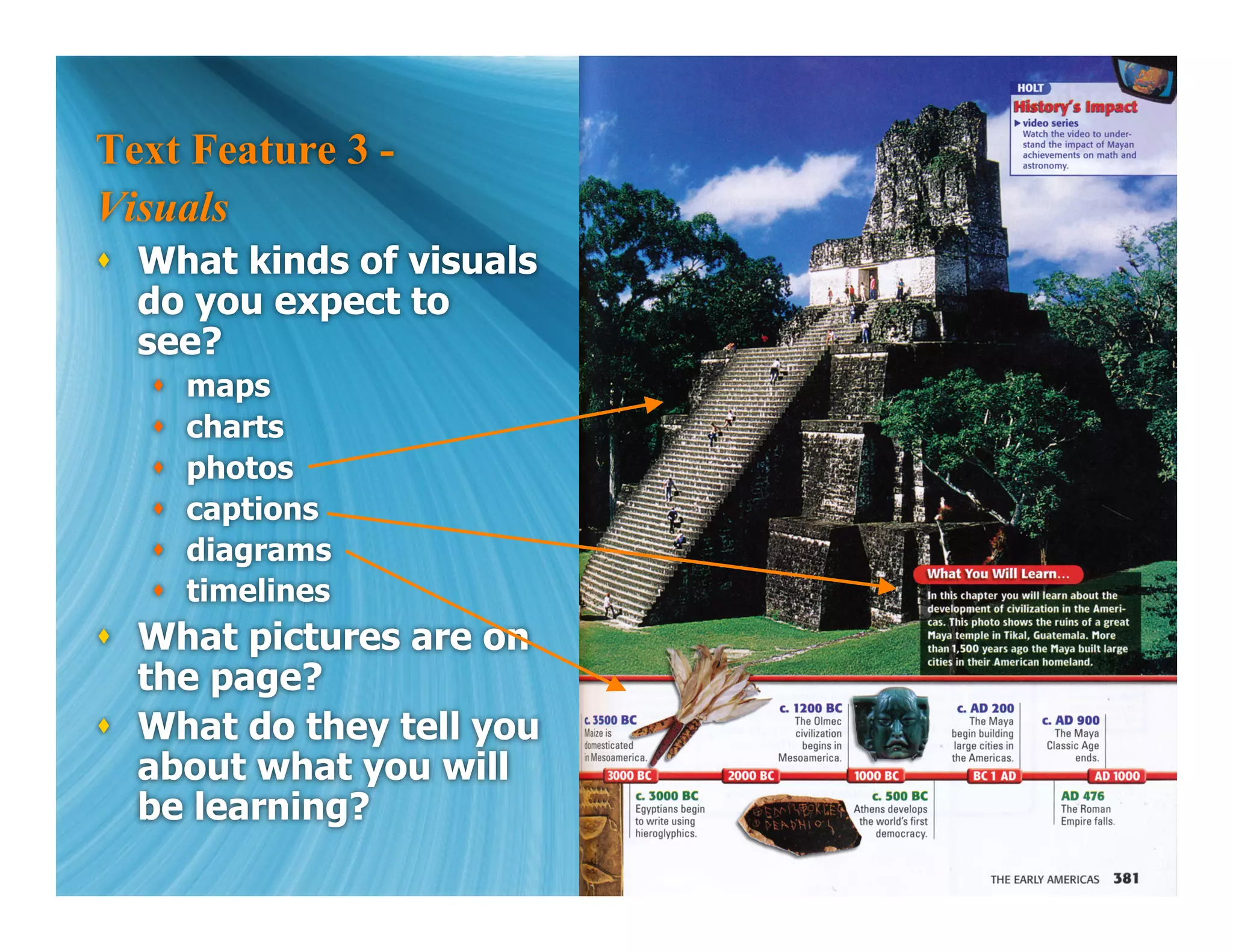 Text Feature 3 - Visuals

♦ What kinds of visuals do you expect to see?
♦ maps
♦ charts
♦ photos
♦ captions
♦ diagrams
♦ timelines
♦ What pictures are on the page?
♦ What do they tell you about what you will be learning?

HOLT
History's Impact
▶ video series
Watch the video to understand the impact of Mayan achievements on math and astronomy.

What You Will Learn...
In this chapter you will learn about the development of civilization in the Americas. This photo shows the ruins of a great Maya temple in Tikal, Guatemala. More than 1,500 years ago the Maya built large cities in their American homeland.

c. 3500 BC
Maize is domesticated in Mesoamerica.

c. 1200 BC
The Olmec civilization begins in Mesoamerica.

c. AD 200
The Maya begin building large cities in the Americas.

c. AD 900
The Maya Classic Age ends.

3000 BC
2000 BC
1000 BC
BC 1 AD
AD 1000

c. 3000 BC
Egyptians begin to write using hieroglyphics.

c. 500 BC
Athens develops the world's first democracy.

AD 476
The Roman Empire falls.

THE EARLY AMERICAS 381